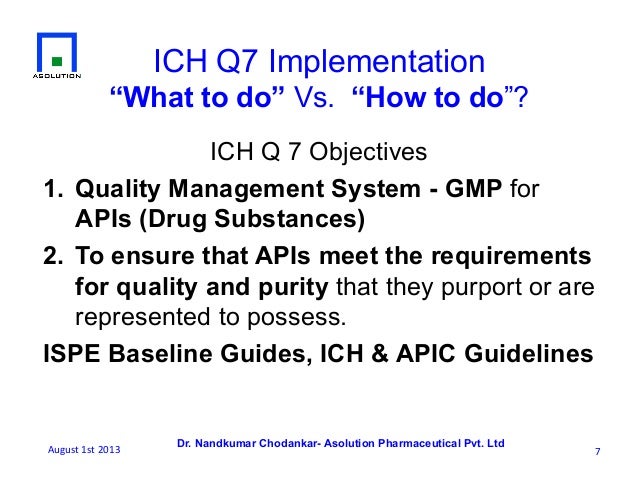 ASOLUTION

ICH Q7 Implementation
“What to do” Vs. “How to do”?

ICH Q 7 Objectives

1. Quality Management System - GMP for APIs (Drug Substances)

2. To ensure that APIs meet the requirements for quality and purity that they purport or are represented to possess.

ISPE Baseline Guides, ICH & APIC Guidelines

August 1st 2013

Dr. Nandkumar Chodankar- Asolution Pharmaceutical Pvt. Ltd

7